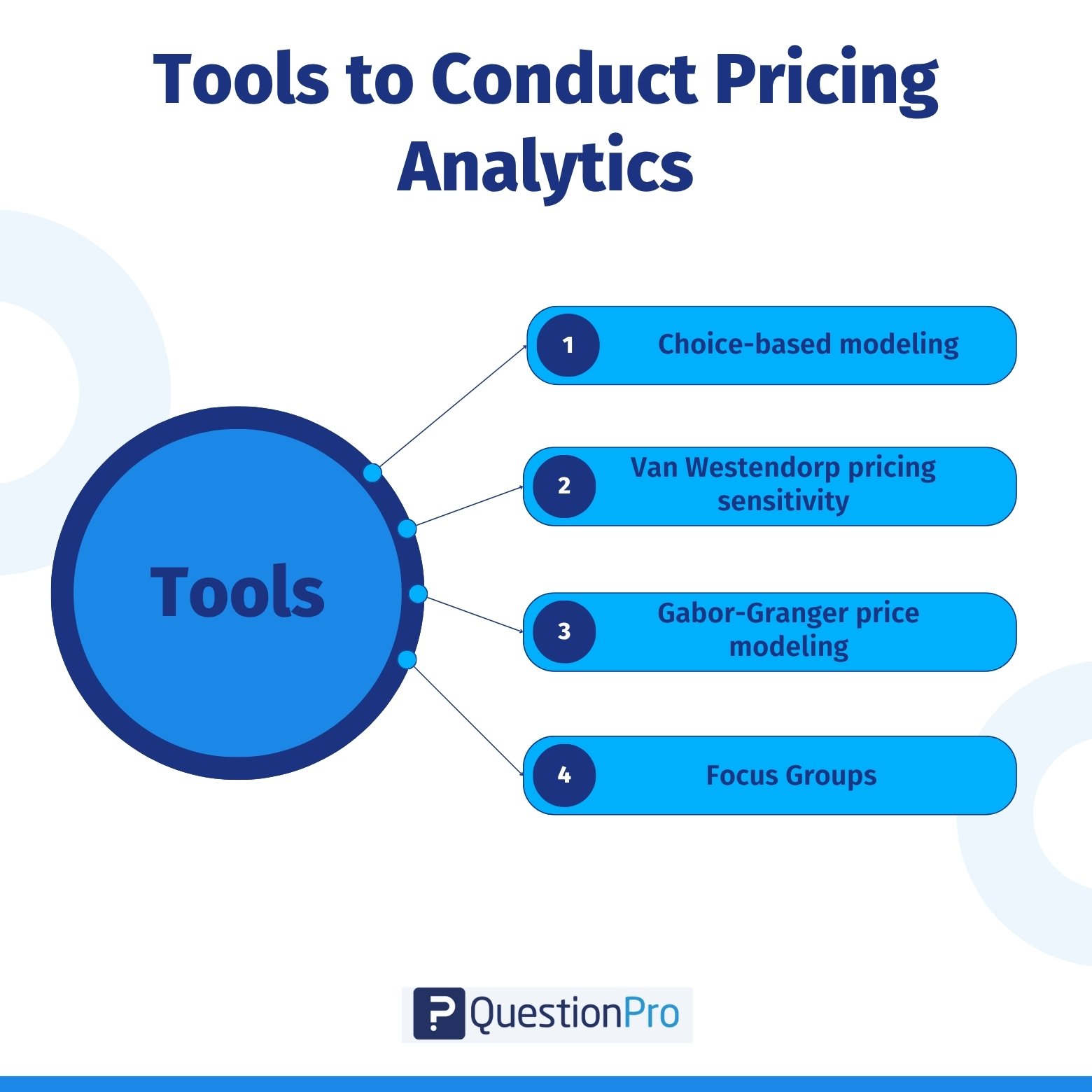 Tools to Conduct Pricing Analytics

Tools

1 Choice-based modeling

2 Van Westendorp pricing sensitivity

3 Gabor-Granger price modeling

4 Focus Groups

QuestionPro